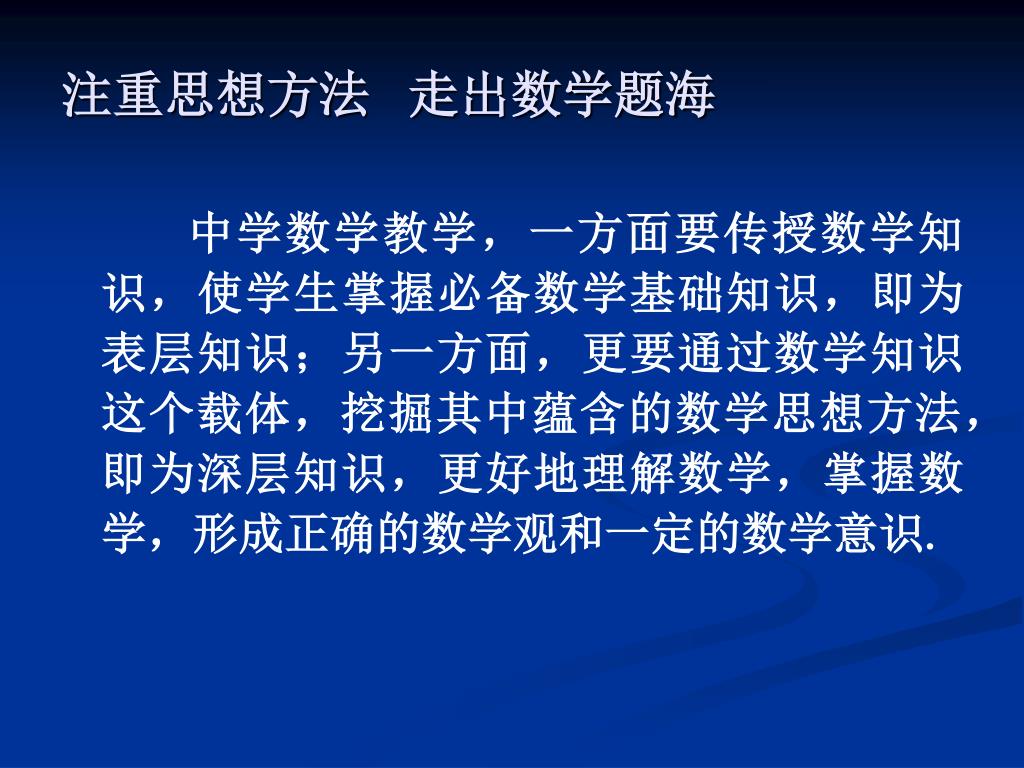 注重思想方法　走出数学题海

中学数学教学，一方面要传授数学知识，使学生掌握必备数学基础知识，即为表层知识；另一方面，更要通过数学知识这个载体，挖掘其中蕴含的数学思想方法，即为深层知识，更好地理解数学，掌握数学，形成正确的数学观和一定的数学意识.